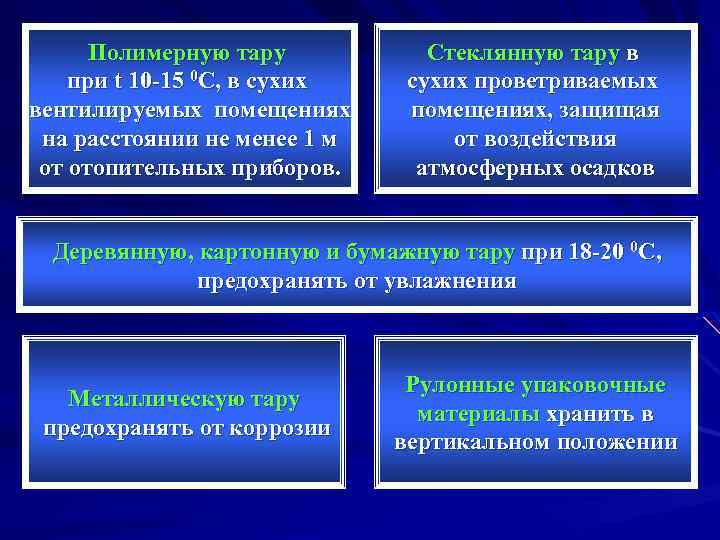 Полимерную тару при t 10-15 $^0$С, в сухих вентилируемых помещениях на расстоянии не менее 1 м от отопительных приборов.

Стеклянную тару в сухих проветриваемых помещениях, защищая от воздействия атмосферных осадков

Деревянную, картонную и бумажную тару при 18-20 $^0$С, предохранять от увлажнения

Металлическую тару предохранять от коррозии

Рулонные упаковочные материалы хранить в вертикальном положении